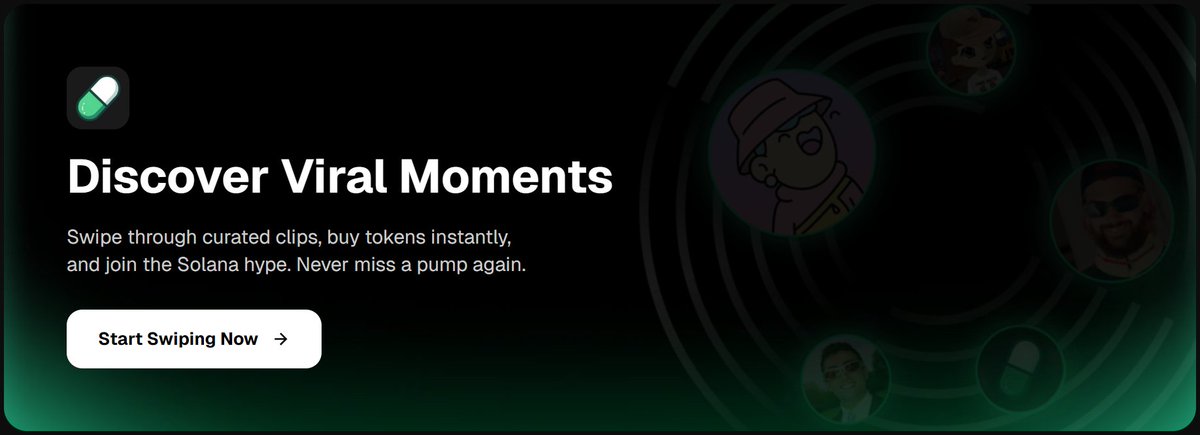 Discover Viral Moments

Swipe through curated clips, buy tokens instantly, and join the Solana hype. Never miss a pump again.

Start Swiping Now →